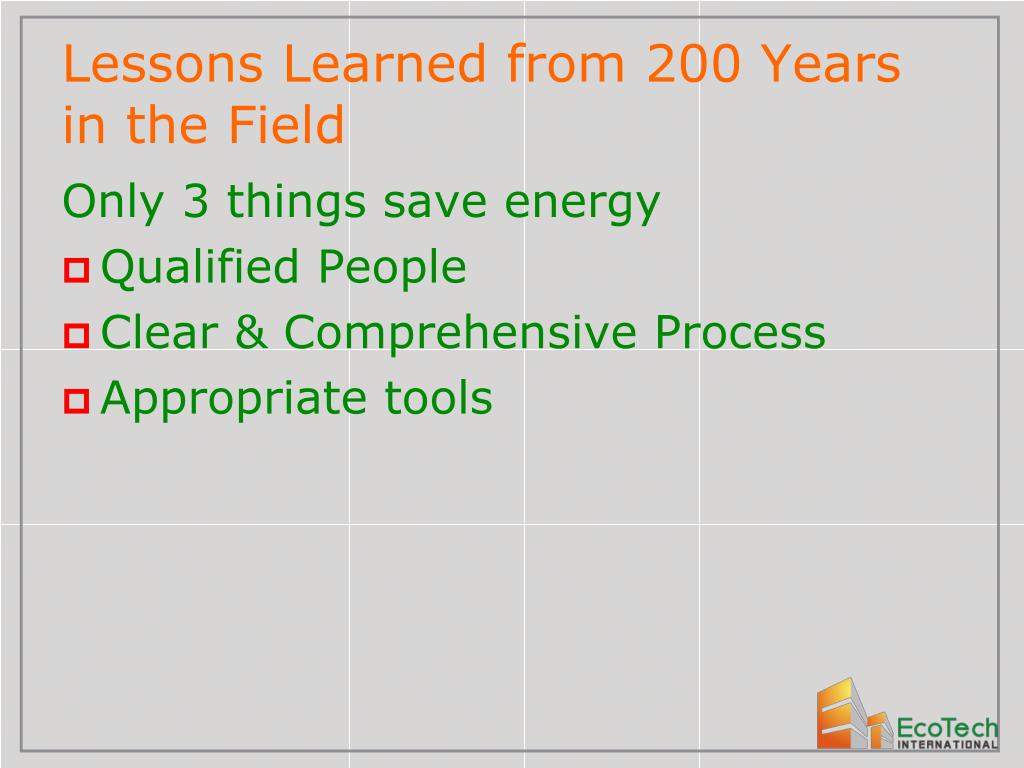 Lessons Learned from 200 Years in the Field

Only 3 things save energy

Qualified People

Clear & Comprehensive Process

Appropriate tools

EcoTech
INTERNATIONAL